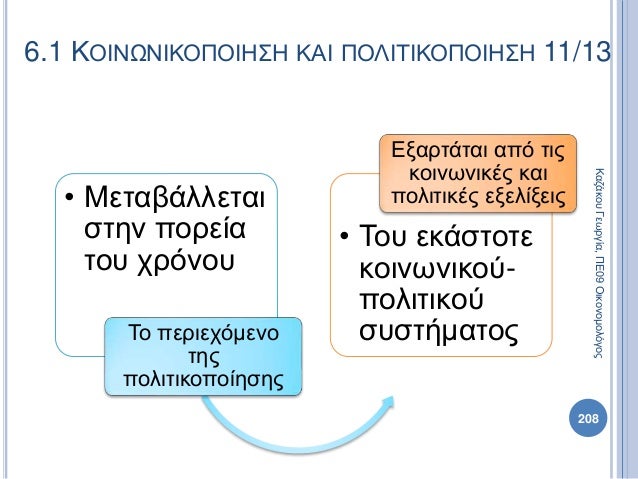 6.1 ΚΟΙΝΩΝΙΚΟΠΟΙΗΣΗ ΚΑΙ ΠΟΛΙΤΙΚΟΠΟΙΗΣΗ 11/13

• Μεταβάλλεται στην πορεία του χρόνου

Το περιεχόμενο της πολιτικοποίησης

Εξαρτάται από τις κοινωνικές και πολιτικές εξελίξεις

• Του εκάστοτε κοινωνικού-πολιτικού συστήματος

Καζάκου Γεωργία, ΠΕ09 Οικονομολόγος

208